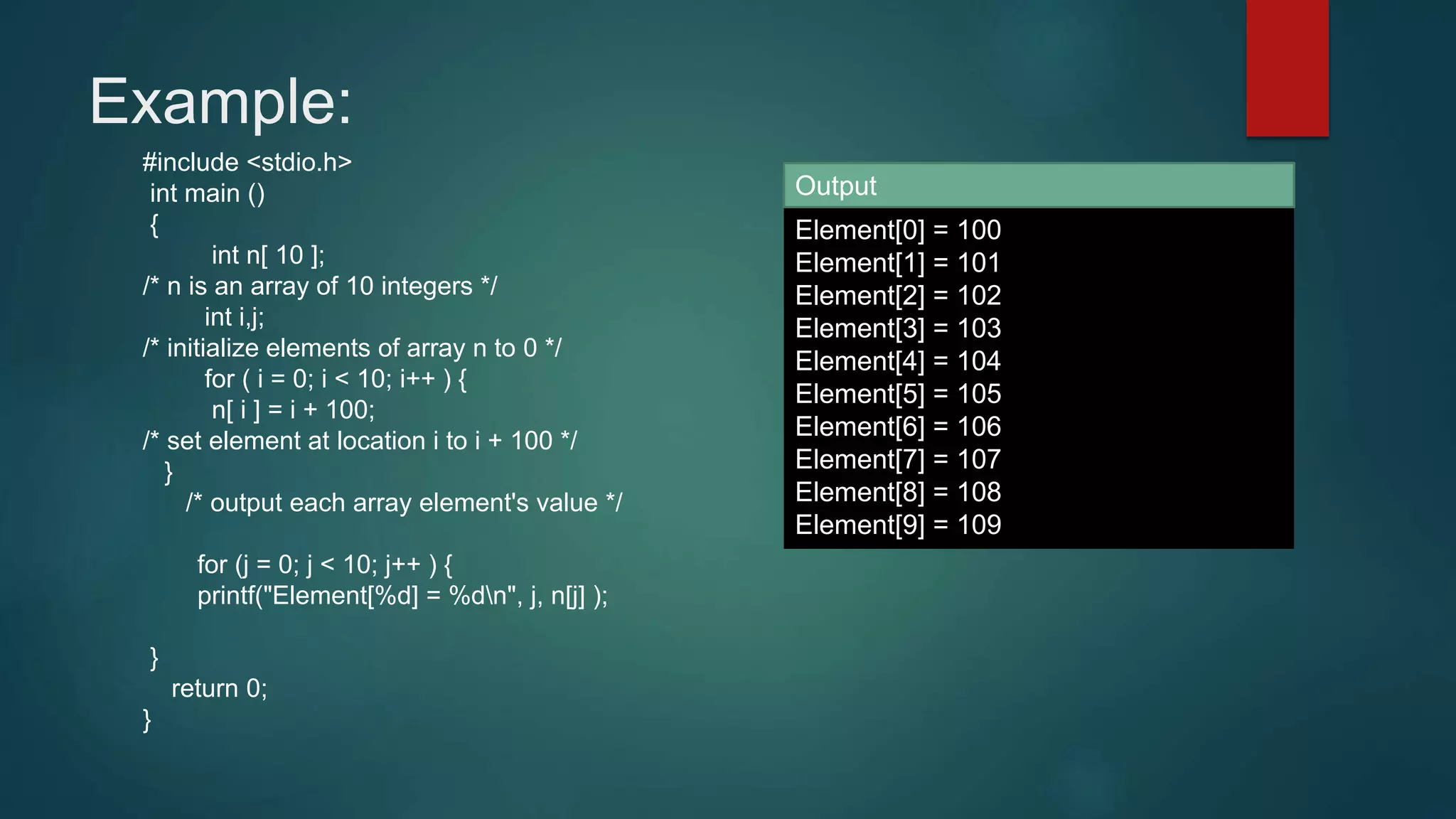 Example:

#include <stdio.h>
int main ()
{
int n[ 10 ];
/* n is an array of 10 integers */
int i,j;
/* initialize elements of array n to 0 */
for ( i = 0; i < 10; i++ ) {
n[ i ] = i + 100;
/* set element at location i to i + 100 */
}
/* output each array element's value */

for (j = 0; j < 10; j++ ) {
printf("Element[%d] = %d\n", j, n[j] );

}
return 0;
}

Output

Element[0] = 100
Element[1] = 101
Element[2] = 102
Element[3] = 103
Element[4] = 104
Element[5] = 105
Element[6] = 106
Element[7] = 107
Element[8] = 108
Element[9] = 109